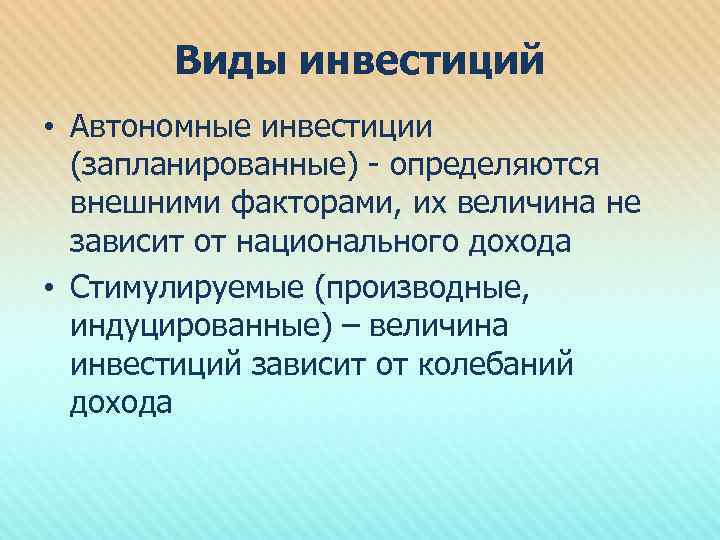 Виды инвестиций

• Автономные инвестиции (запланированные) - определяются внешними факторами, их величина не зависит от национального дохода

• Стимулируемые (производные, индуцированные) – величина инвестиций зависит от колебаний дохода